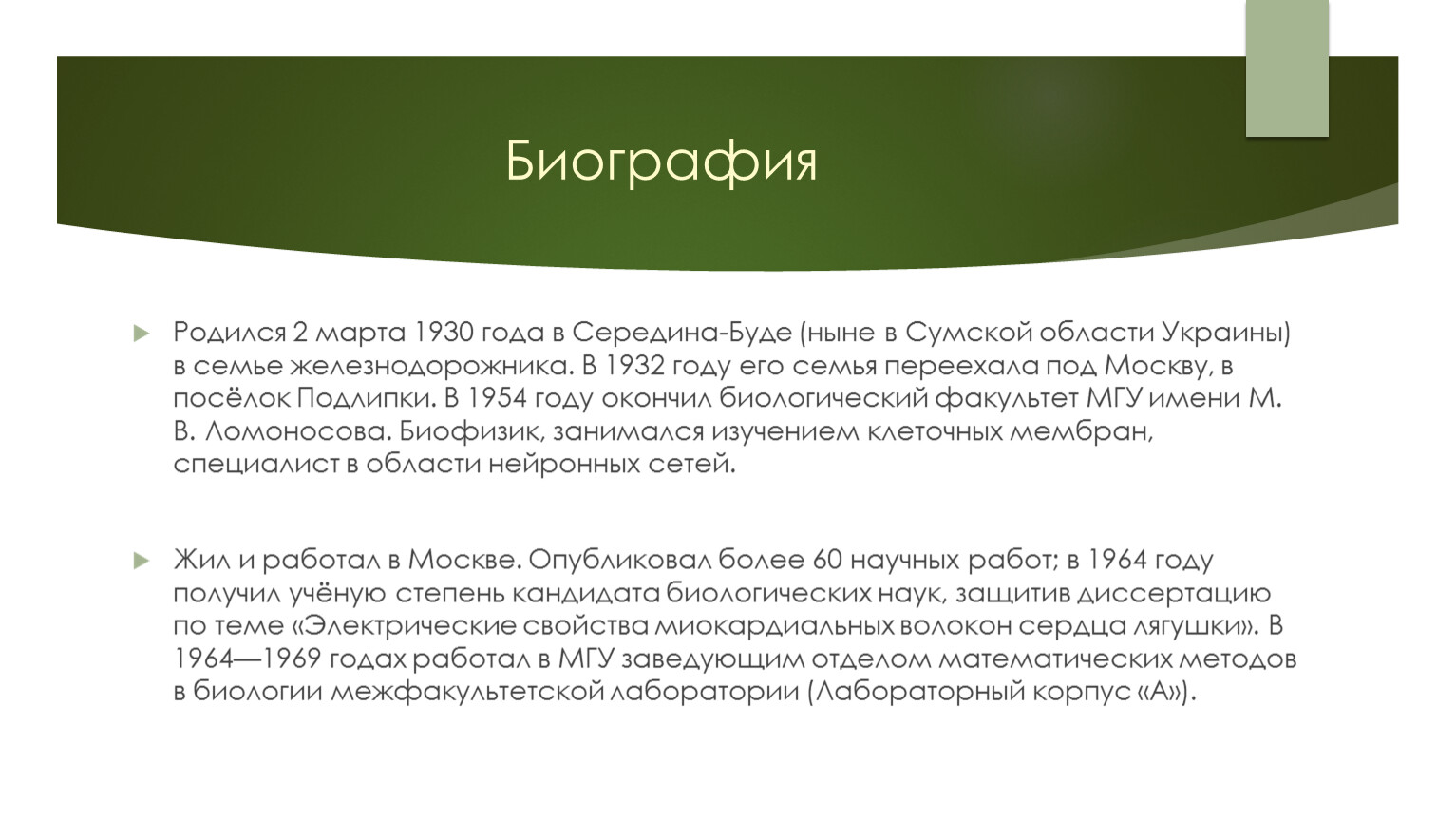 Биография

Родился 2 марта 1930 года в Середина-Буде (ныне в Сумской области Украины) в семье железнодорожника. В 1932 году его семья переехала под Москву, в посёлок Подлипки. В 1954 году окончил биологический факультет МГУ имени М. В. Ломоносова. Биофизик, занимался изучением клеточных мембран, специалист в области нейронных сетей.

Жил и работал в Москве. Опубликовал более 60 научных работ; в 1964 году получил учёную степень кандидата биологических наук, защитив диссертацию по теме «Электрические свойства миокардиальных волокон сердца лягушки». В 1964—1969 годах работал в МГУ заведующим отделом математических методов в биологии межфакультетской лаборатории (Лабораторный корпус «А»).